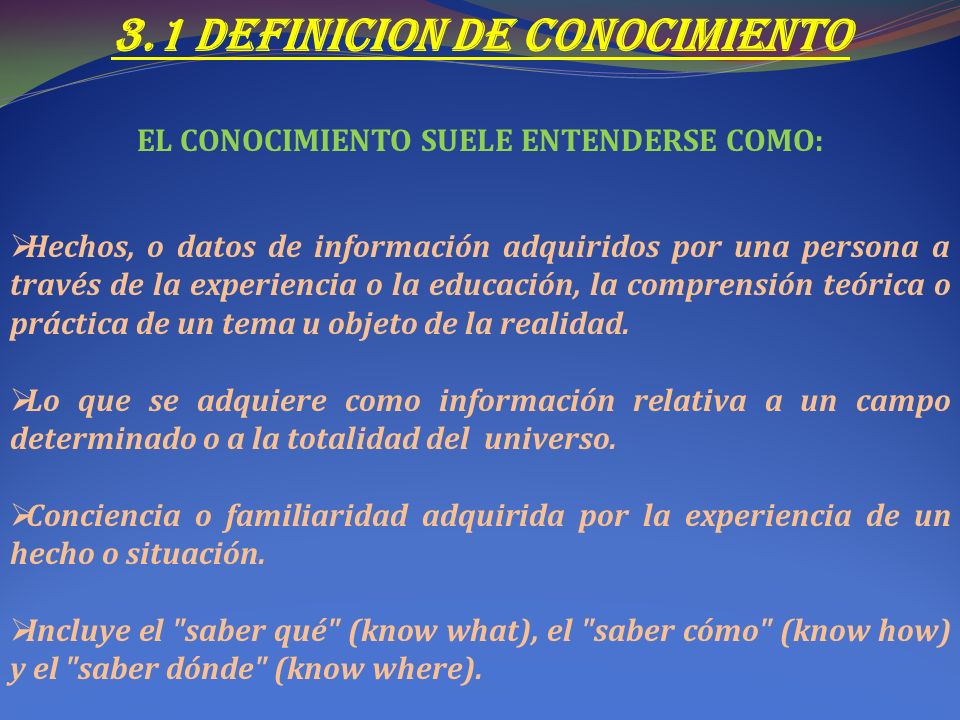 3.1 DEFINICION DE CONOCIMIENTO

EL CONOCIMIENTO SUELE ENTENDERSE COMO:

➢Hechos, o datos de información adquiridos por una persona a través de la experiencia o la educación, la comprensión teórica o práctica de un tema u objeto de la realidad.

➢Lo que se adquiere como información relativa a un campo determinado o a la totalidad del universo.

➢Conciencia o familiaridad adquirida por la experiencia de un hecho o situación.

➢Incluye el "saber qué" (know what), el "saber cómo" (know how) y el "saber dónde" (know where).